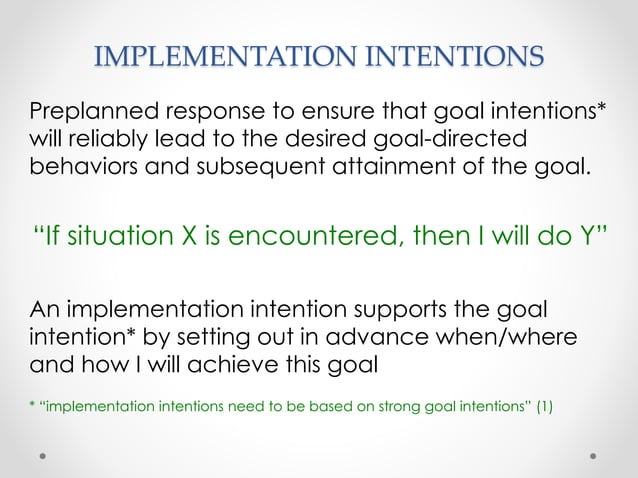 IMPLEMENTATION INTENTIONS

Preplanned response to ensure that goal intentions* will reliably lead to the desired goal-directed behaviors and subsequent attainment of the goal.

"If situation X is encountered, then I will do Y"

An implementation intention supports the goal intention* by setting out in advance when/where and how I will achieve this goal

* "implementation intentions need to be based on strong goal intentions" (1)